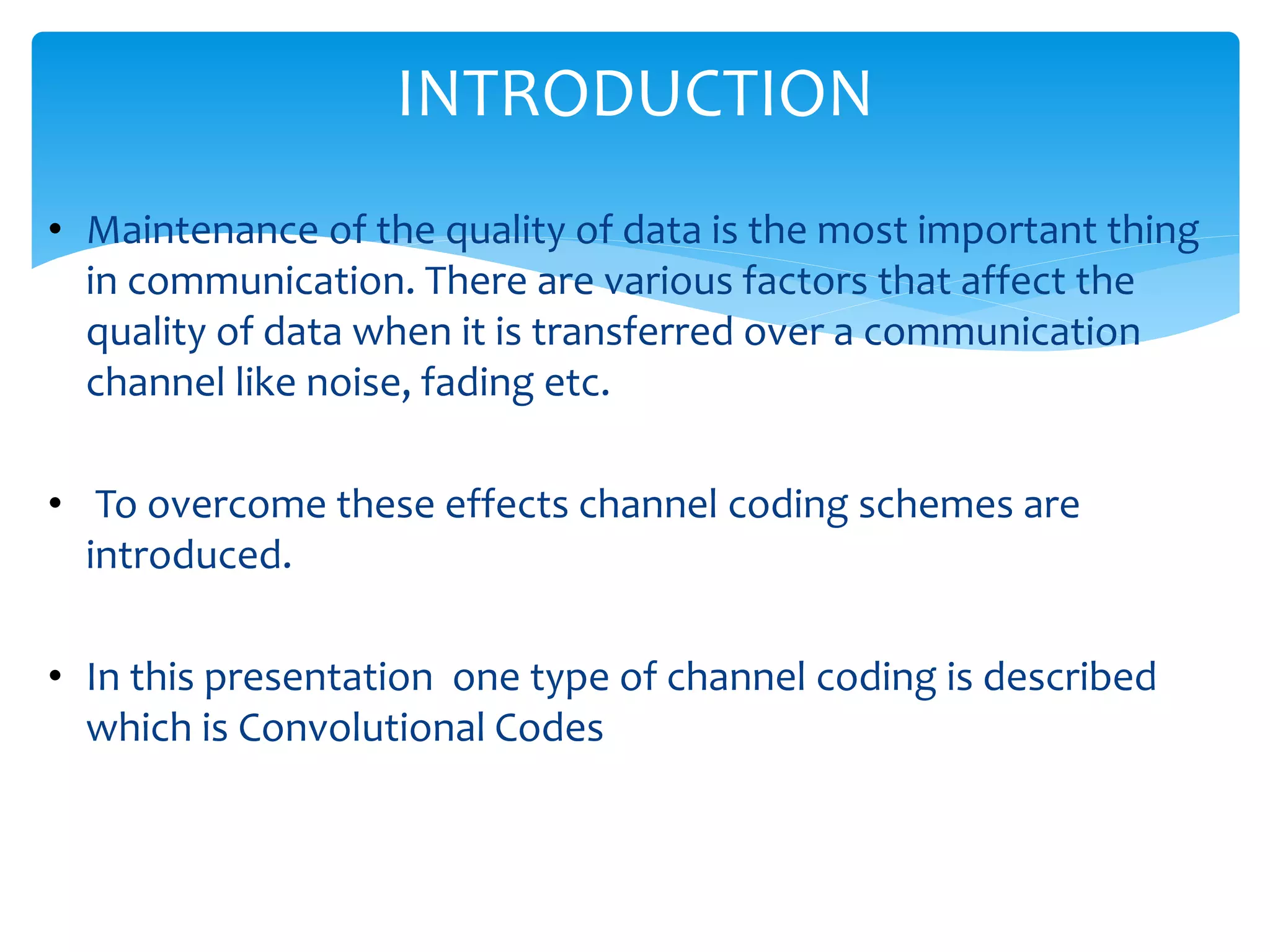 INTRODUCTION

• Maintenance of the quality of data is the most important thing in communication. There are various factors that affect the quality of data when it is transferred over a communication channel like noise, fading etc.

• To overcome these effects channel coding schemes are introduced.

• In this presentation one type of channel coding is described which is Convolutional Codes